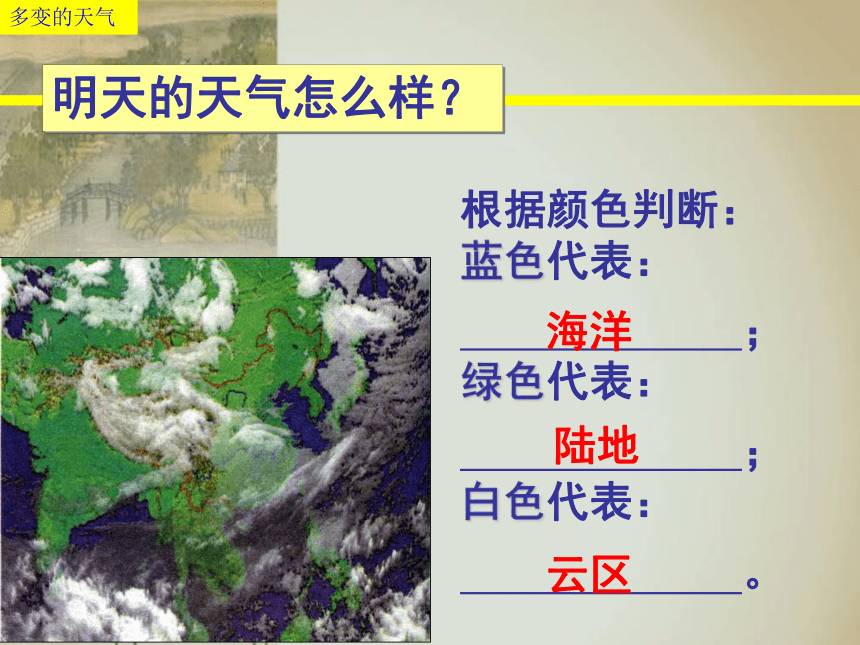 多变的天气

明天的天气怎么样？

根据颜色判断：
蓝色代表：
海洋；
绿色代表：
陆地；
白色代表：
云区。